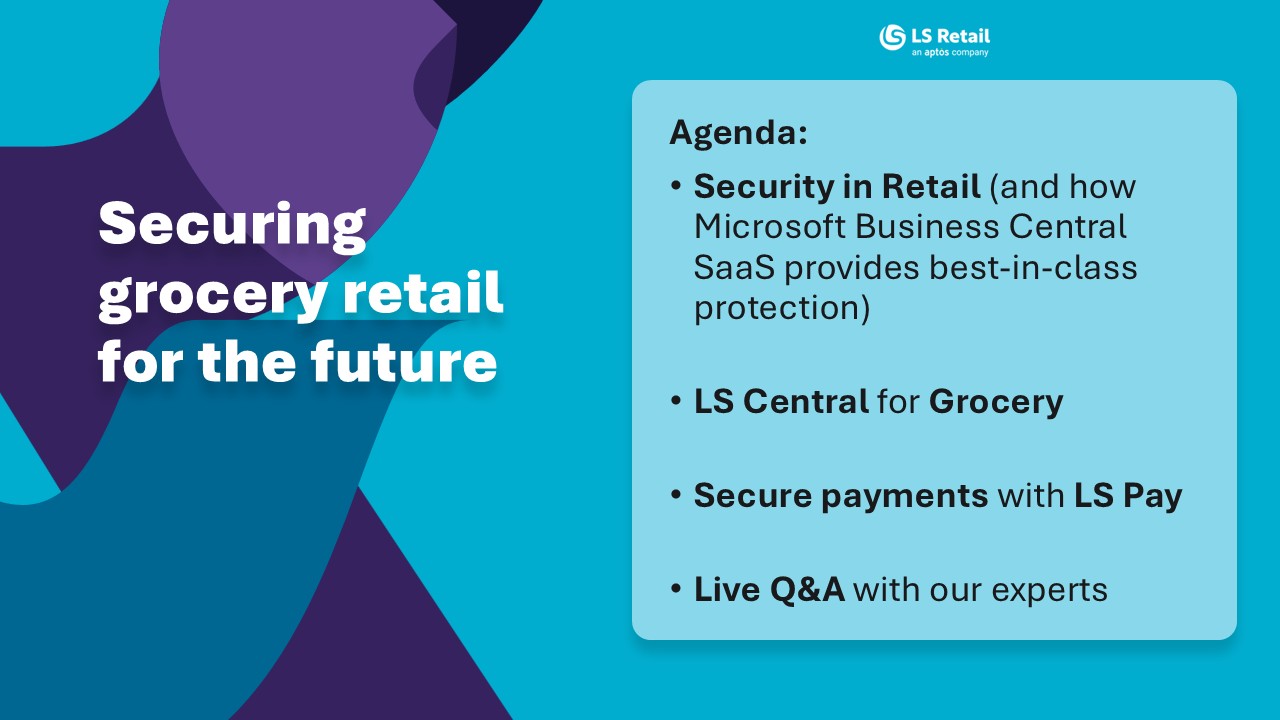 LS Retail
an aptos company

Securing grocery retail for the future

Agenda:

• Security in Retail (and how Microsoft Business Central SaaS provides best-in-class protection)

• LS Central for Grocery

• Secure payments with LS Pay

• Live Q&A with our experts